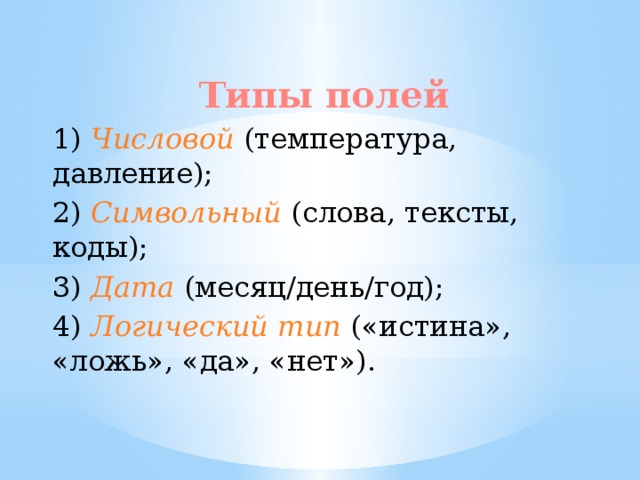 Типы полей

1) Числовой (температура, давление);

2) Символьный (слова, тексты, коды);

3) Дата (месяц/день/год);

4) Логический тип («истина», «ложь», «да», «нет»).